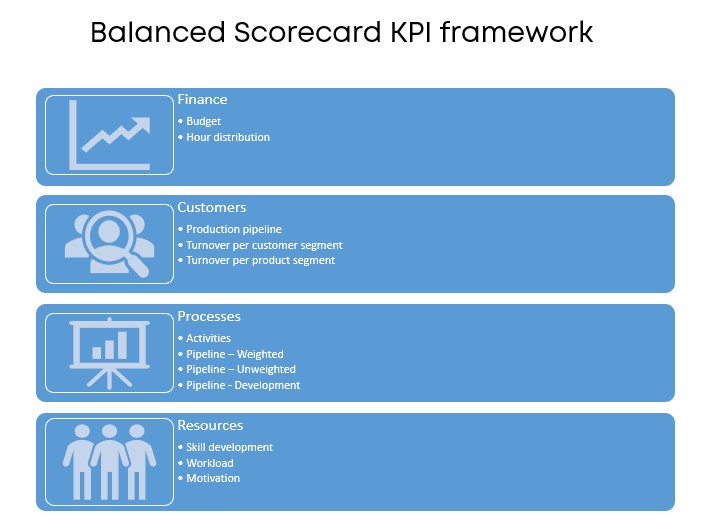 Balanced Scorecard KPI framework

Finance
• Budget
• Hour distribution

Customers
• Production pipeline
• Turnover per customer segment
• Turnover per product segment

Processes
• Activities
• Pipeline – Weighted
• Pipeline – Unweighted
• Pipeline - Development

Resources
• Skill development
• Workload
• Motivation